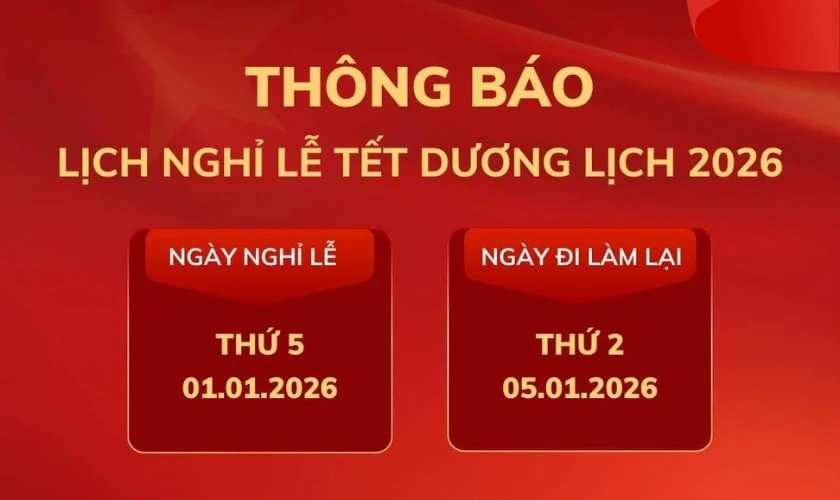 THÔNG BÁO
LỊCH NGHỈ LỄ TẾT DƯƠNG LỊCH 2026

NGÀY NGHỈ LỄ
THỨ 5
01.01.2026

NGÀY ĐI LÀM LẠI
THỨ 2
05.01.2026